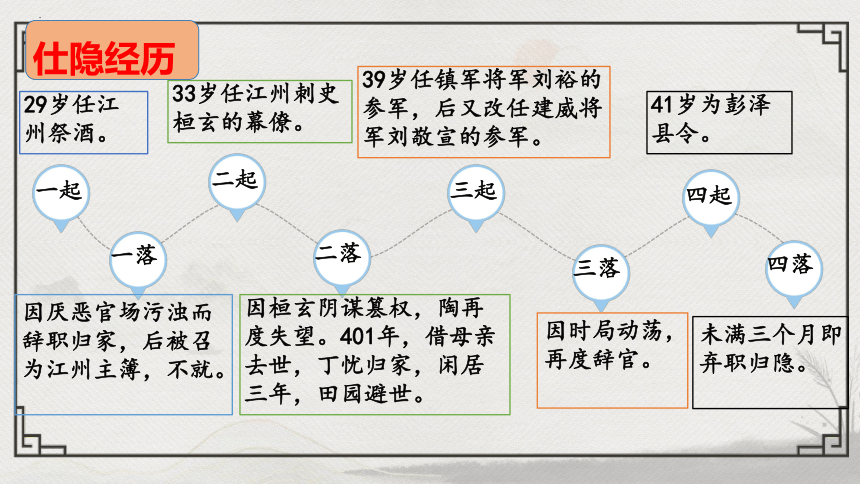 仕隐经历

29岁任江州祭酒。

33岁任江州刺史桓玄的幕僚。

39岁任镇军将军刘裕的参军，后又改任建威将军刘敬宣的参军。

41岁为彭泽县令。

一起

二起

三起

四起

一落

二落

三落

四落

因厌恶官场污浊而辞职归家，后被召为江州主簿，不就。

因桓玄阴谋篡权，陶再度失望。401年，借母亲去世，丁忧归家，闲居三年，田园避世。

因时局动荡，再度辞官。

未满三个月即弃职归隐。